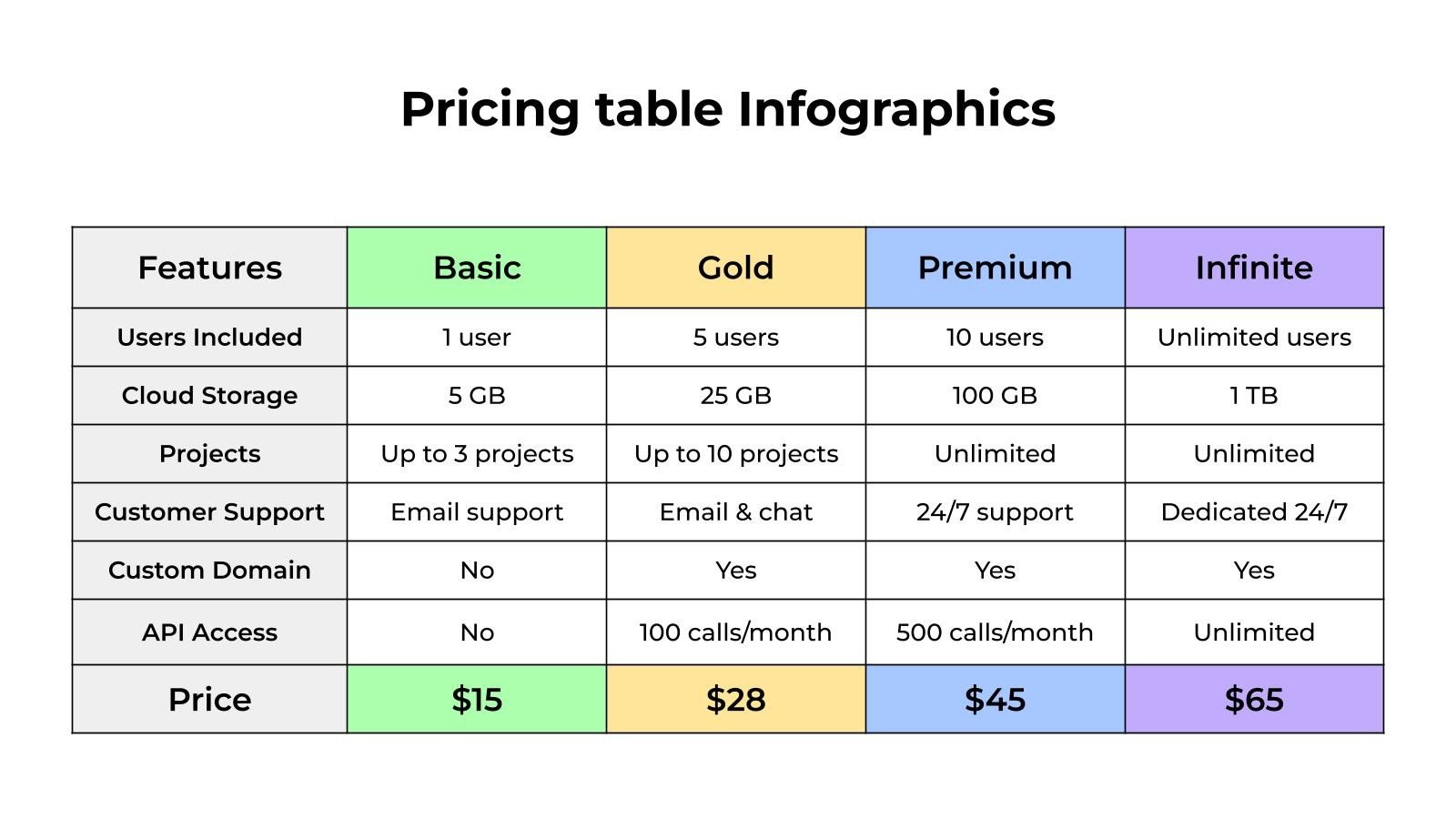 Pricing table Infographics

| Features | Basic | Gold | Premium | Infinite |
|---|---|---|---|---|
| Users Included | 1 user | 5 users | 10 users | Unlimited users |
| Cloud Storage | 5 GB | 25 GB | 100 GB | 1 TB |
| Projects | Up to 3 projects | Up to 10 projects | Unlimited | Unlimited |
| Customer Support | Email support | Email & chat | 24/7 support | Dedicated 24/7 |
| Custom Domain | No | Yes | Yes | Yes |
| API Access | No | 100 calls/month | 500 calls/month | Unlimited |
| Price | \$15 | \$28 | \$45 | \$65 |